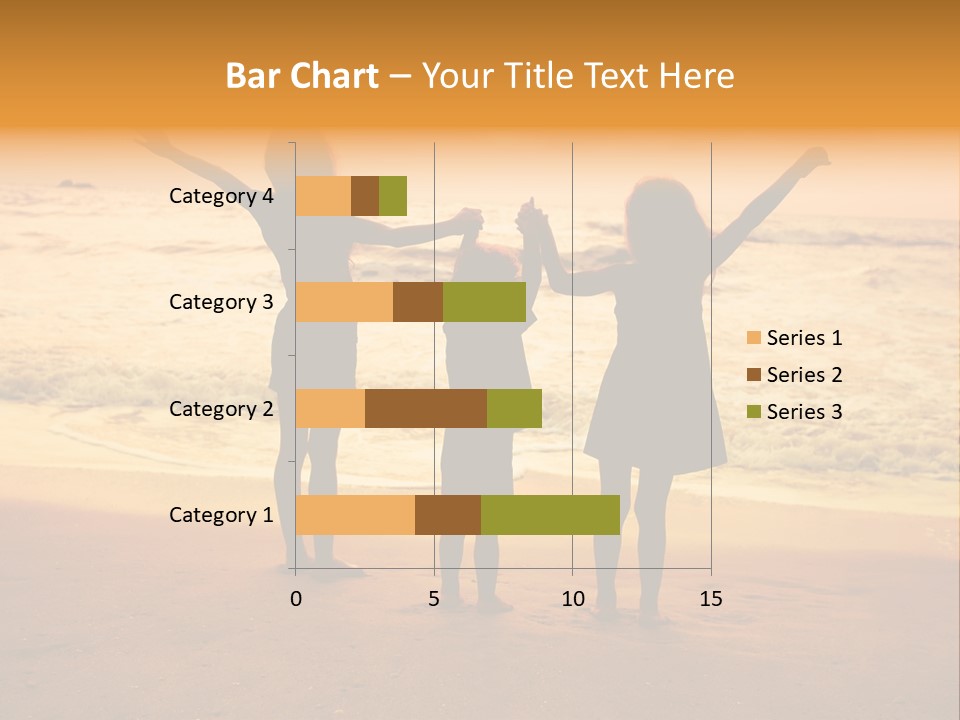 Bar Chart – Your Title Text Here

Category 4
Category 3
Category 2
Category 1

0
5
10
15

Series 1
Series 2
Series 3